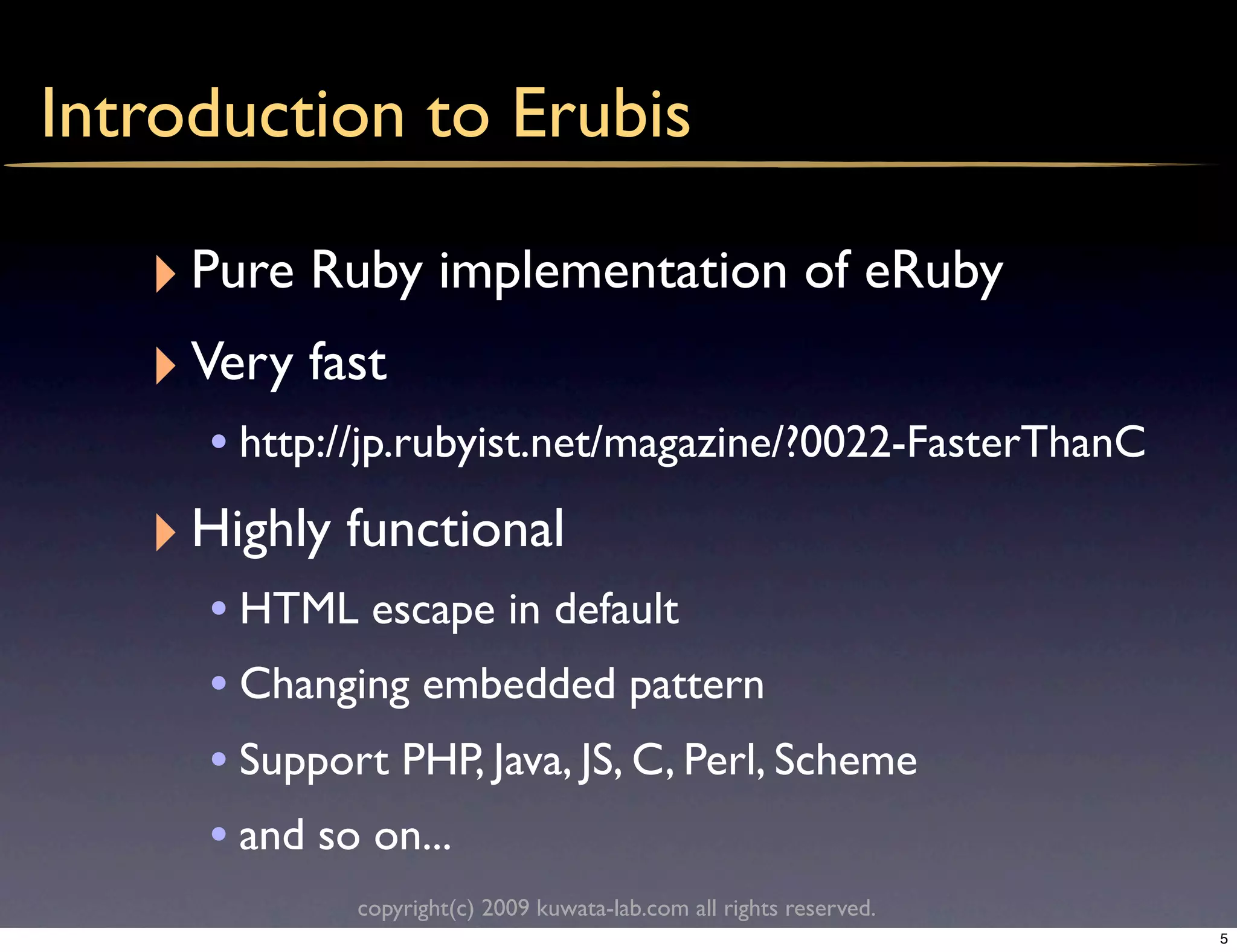 Introduction to Erubis

‣ Pure Ruby implementation of eRuby

‣ Very fast

• http://jp.rubyist.net/magazine/?0022-FasterThanC

‣ Highly functional

• HTML escape in default

• Changing embedded pattern

• Support PHP, Java, JS, C, Perl, Scheme

• and so on...

copyright(c) 2009 kuwata-lab.com all rights reserved.

5